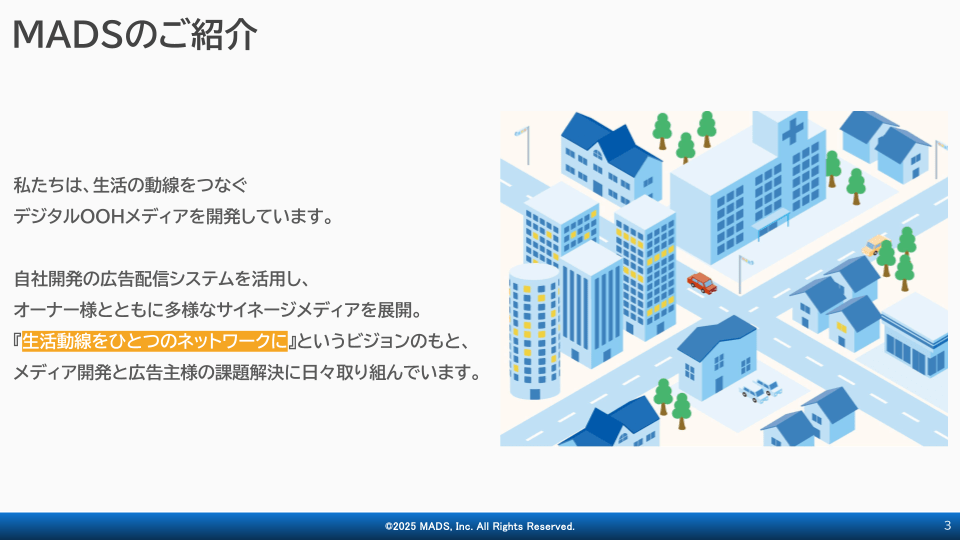 MADSのご紹介

私たちは、生活の動線をつなぐ
デジタルOOHメディアを開発しています。

自社開発の広告配信システムを活用し、
オーナー様とともに多様なサイネージメディアを展開。
『生活動線をひとつのネットワークに』というビジョンのもと、
メディア開発と広告主様の課題解決に日々取り組んでいます。

©2025 MADS, Inc. All Rights Reserved.

3